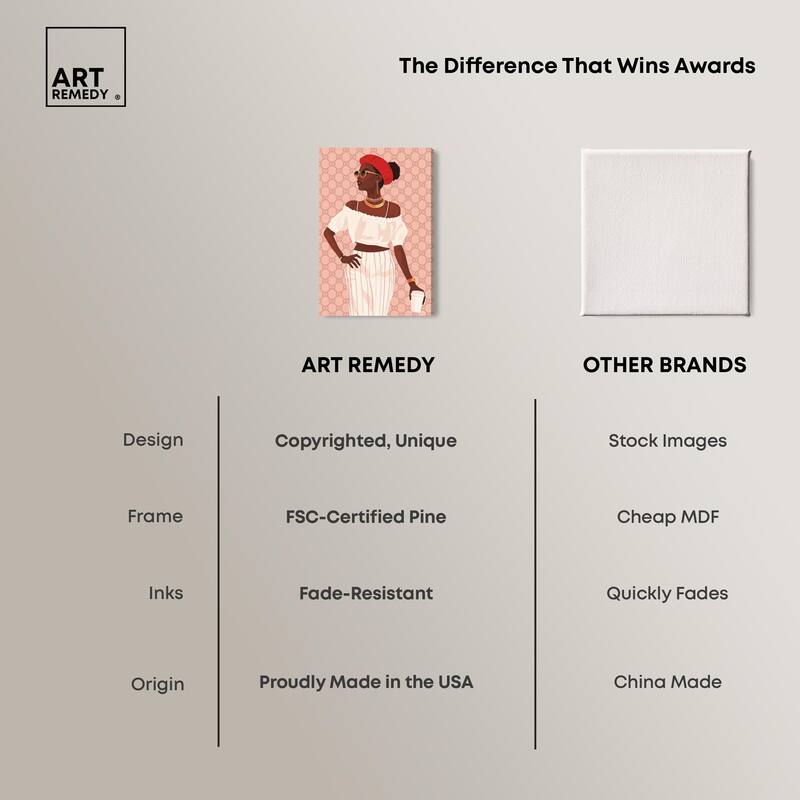 ART REMEDY ®

The Difference That Wins Awards

| | ART REMEDY | OTHER BRANDS |
|---|---|---|
| Design | Copyrighted, Unique | Stock Images |
| Frame | FSC-Certified Pine | Cheap MDF |
| Inks | Fade-Resistant | Quickly Fades |
| Origin | Proudly Made in the USA | China Made |